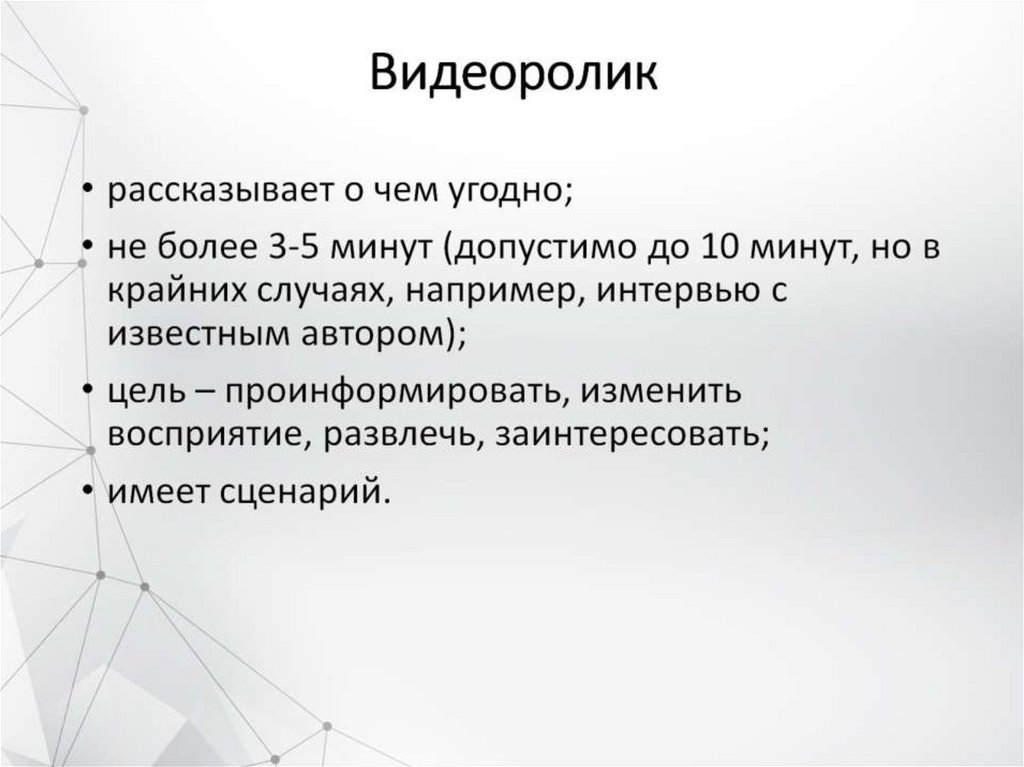 Видеоролик

• рассказывает о чем угодно;
• не более 3-5 минут (допустимо до 10 минут, но в крайних случаях, например, интервью с известным автором);
• цель – проинформировать, изменить восприятие, развлечь, заинтересовать;
• имеет сценарий.